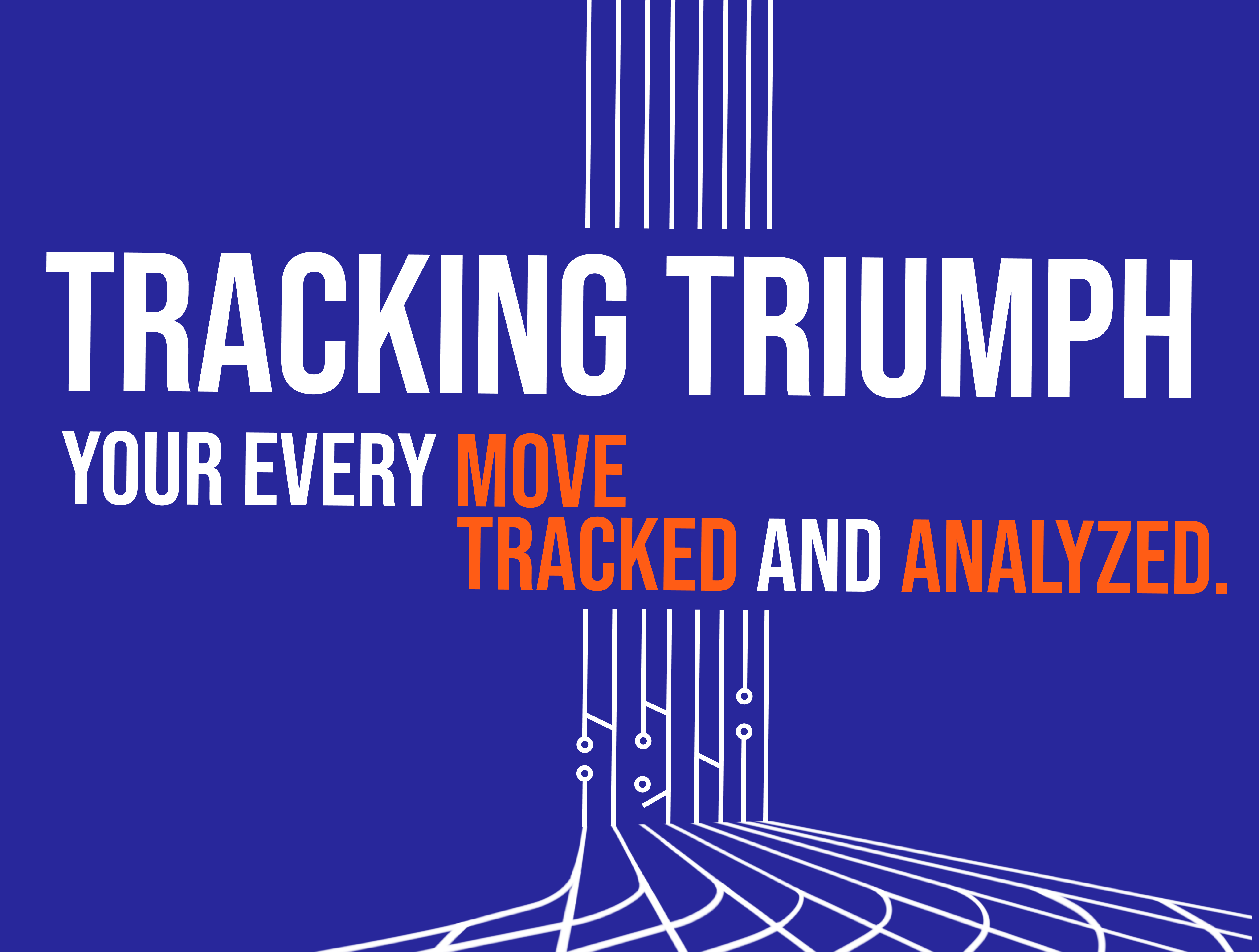 TRACKING TRIUMPH

YOUR EVERY MOVE
TRACKED AND ANALYZED.